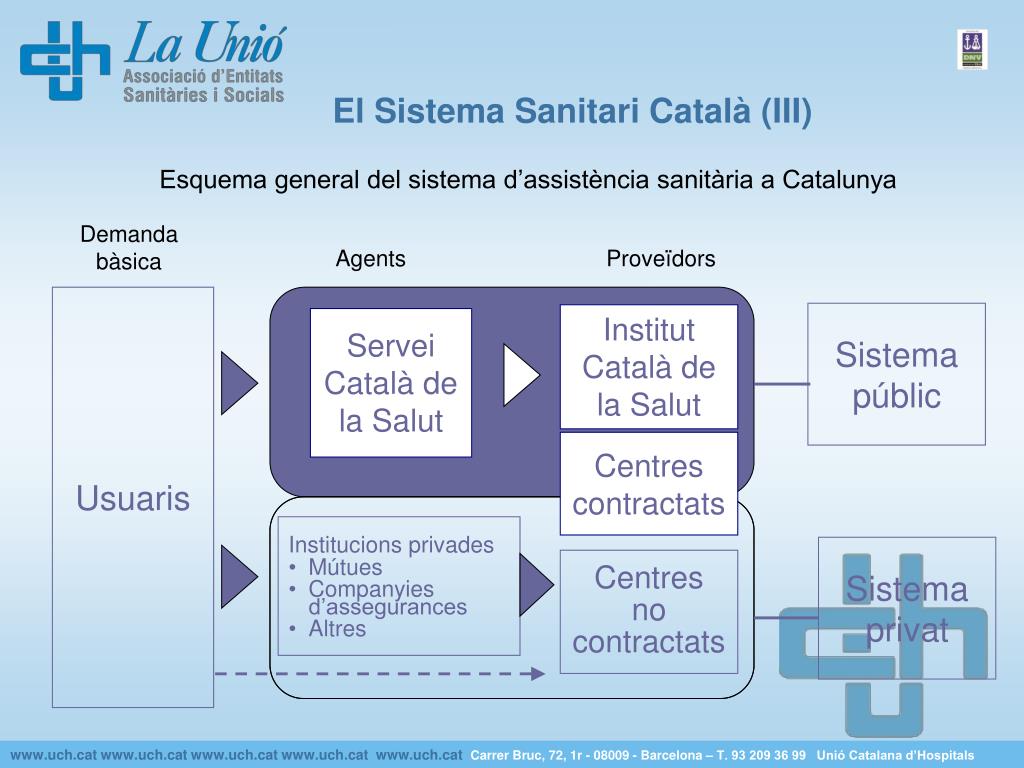 La Unió
Associació d'Entitats
Sanitàries i Socials

El Sistema Sanitari Català (III)

Esquema general del sistema d'assistència sanitària a Catalunya

Demanda bàsica

Agents

Proveïdors

Usuaris

Servei Català de la Salut

Institut Català de la Salut

Centres contractats

Sistema públic

Institucions privades
• Mútues
• Companyies d'assegurances
• Altres

Centres no contractats

Sistema privat

www.uch.cat www.uch.cat www.uch.cat www.uch.cat www.uch.cat Carrer Bruc, 72, 1r - 08009 - Barcelona – T. 93 209 36 99 Unió Catalana d'Hospitals